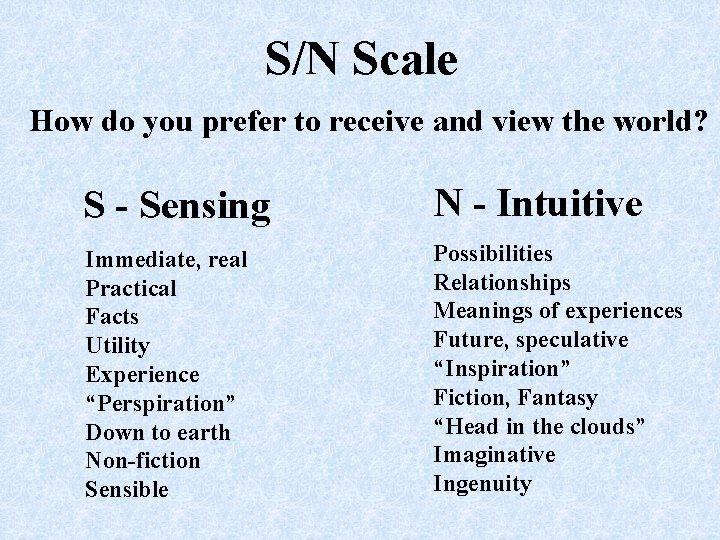 S/N Scale

How do you prefer to receive and view the world?

S - Sensing

Immediate, real
Practical
Facts
Utility
Experience
“Perspiration”
Down to earth
Non-fiction
Sensible

N - Intuitive

Possibilities
Relationships
Meanings of experiences
Future, speculative
“Inspiration”
Fiction, Fantasy
“Head in the clouds”
Imaginative
Ingenuity